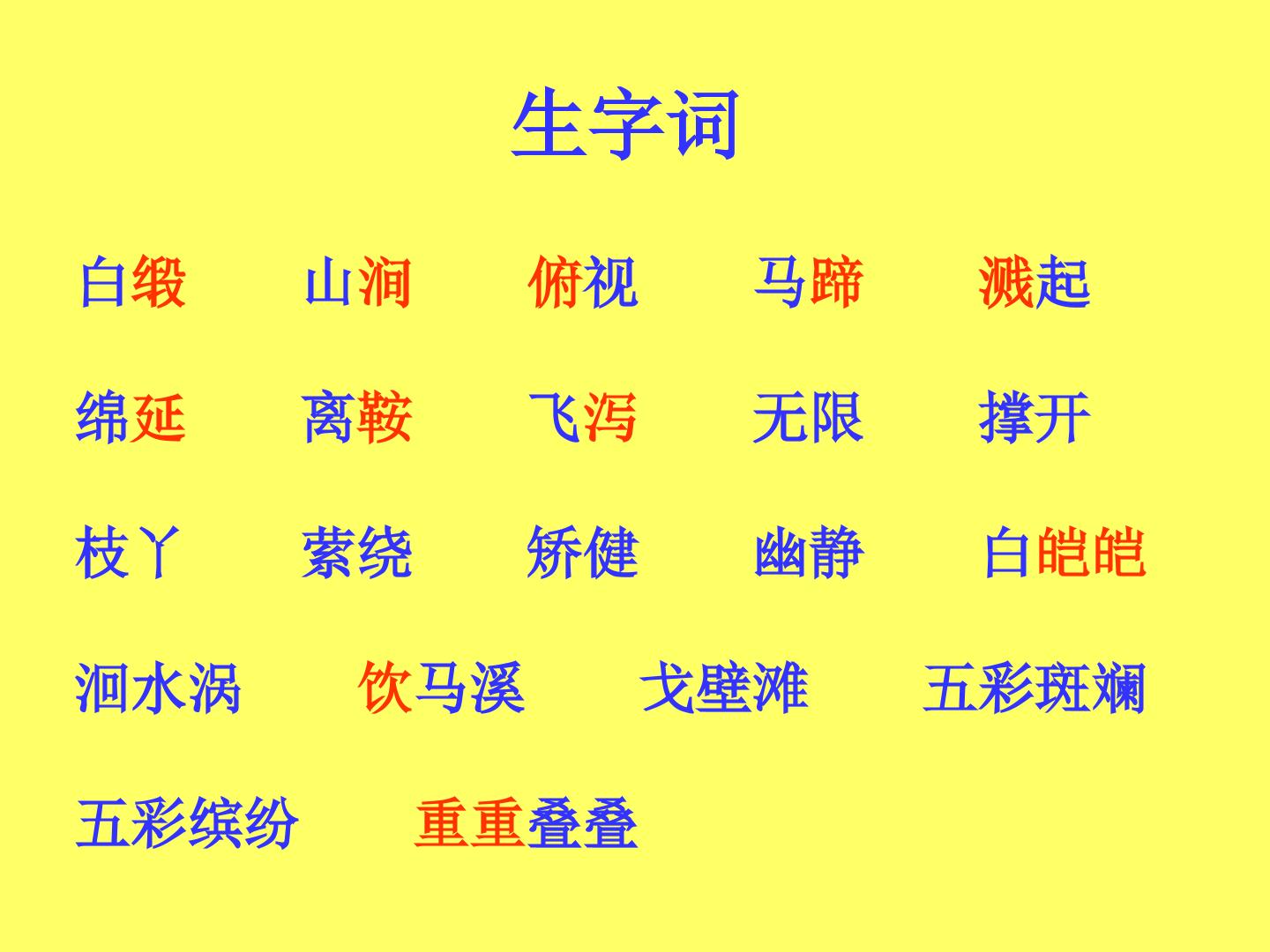 生字词

白缎 山涧 俯视 马蹄 溅起

绵延 离鞍 飞泻 无限 撑开

枝丫 萦绕 矫健 幽静 白皑皑

洄水涡 饮马溪 戈壁滩 五彩斑斓

五彩缤纷 重重叠叠